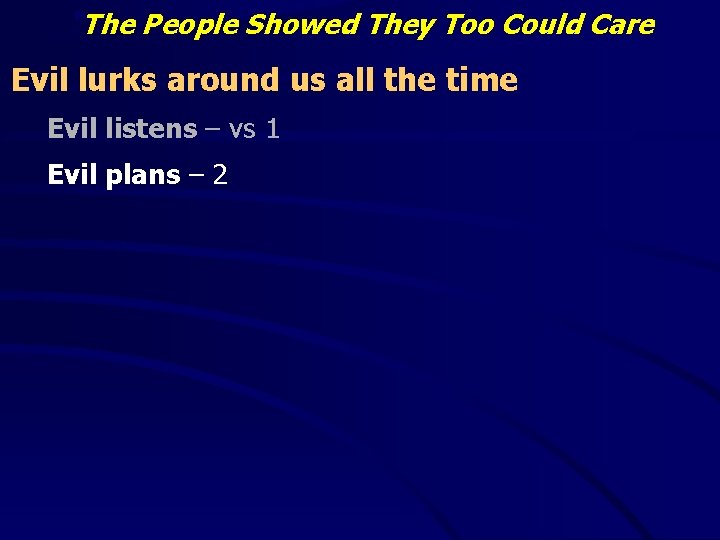 The People Showed They Too Could Care

Evil lurks around us all the time

Evil listens – vs 1

Evil plans – 2